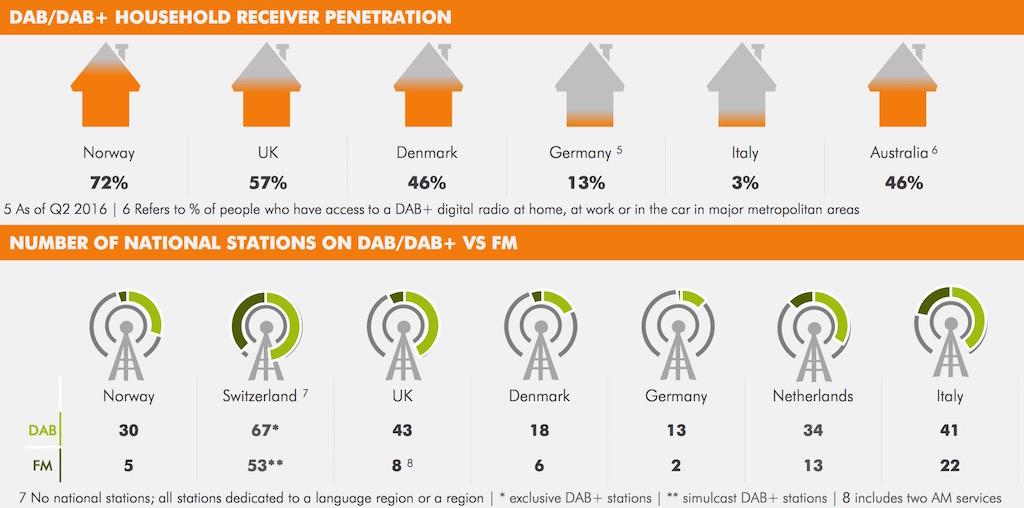 DAB/DAB+ HOUSEHOLD RECEIVER PENETRATION

| Norway | UK | Denmark | Germany $^5$ | Italy | Australia $^6$ |
|---|---|---|---|---|---|
| 72% | 57% | 46% | 13% | 3% | 46% |

5 As of Q2 2016 | 6 Refers to % of people who have access to a DAB+ digital radio at home, at work or in the car in major metropolitan areas

NUMBER OF NATIONAL STATIONS ON DAB/DAB+ VS FM

| | Norway | Switzerland $^7$ | UK | Denmark | Germany | Netherlands | Italy |
|---|---|---|---|---|---|---|---|
| DAB | 30 | 67* | 43 | 18 | 13 | 34 | 41 |
| FM | 5 | 53** | 8 $^8$ | 6 | 2 | 13 | 22 |

7 No national stations; all stations dedicated to a language region or a region | * exclusive DAB+ stations | ** simulcast DAB+ stations | 8 includes two AM services